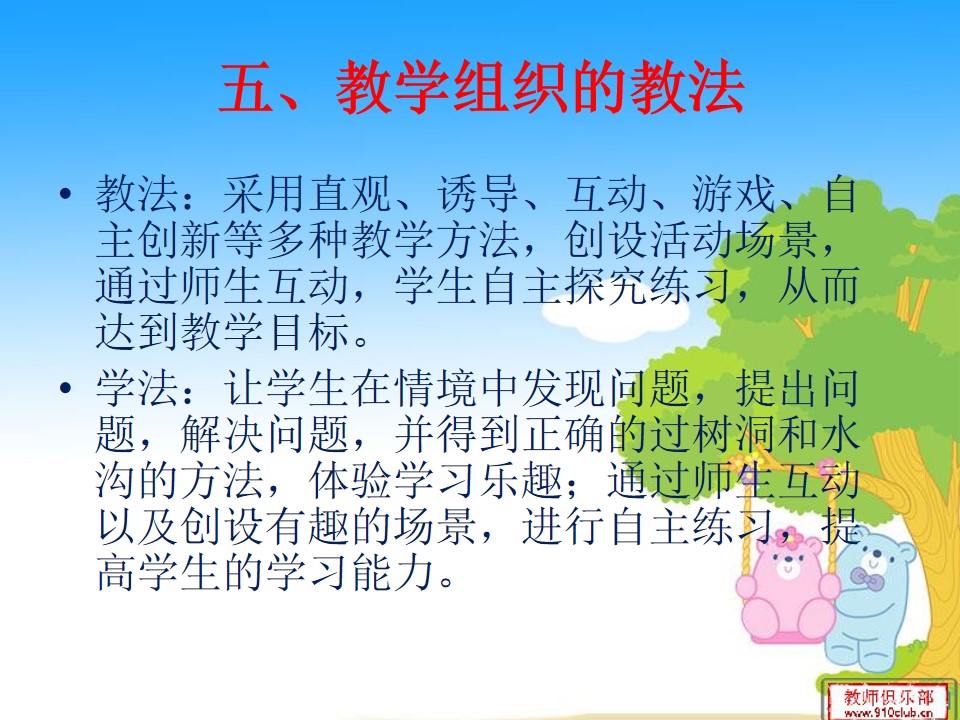 五、教学组织的教法

• 教法：采用直观、诱导、互动、游戏、自主创新等多种教学方法，创设活动场景，通过师生互动，学生自主探究练习，从而达到教学目标。

• 学法：让学生在情境中发现问题，提出问题，解决问题，并得到正确的过树洞和水沟的方法，体验学习乐趣；通过师生互动以及创设有趣的场景，进行自主练习，提高学生的学习能力。

教师俱乐部
www.910club.cn